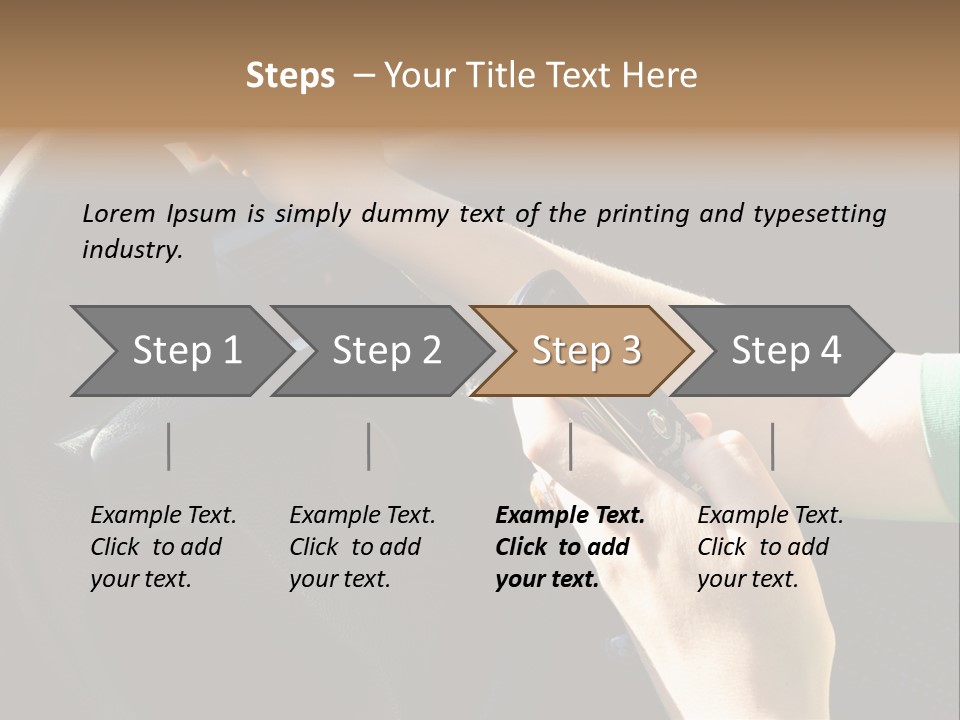 Steps – Your Title Text Here

Lorem Ipsum is simply dummy text of the printing and typesetting industry.

Step 1

Step 2

Step 3

Step 4

Example Text. Click to add your text.

Example Text. Click to add your text.

Example Text. Click to add your text.

Example Text. Click to add your text.